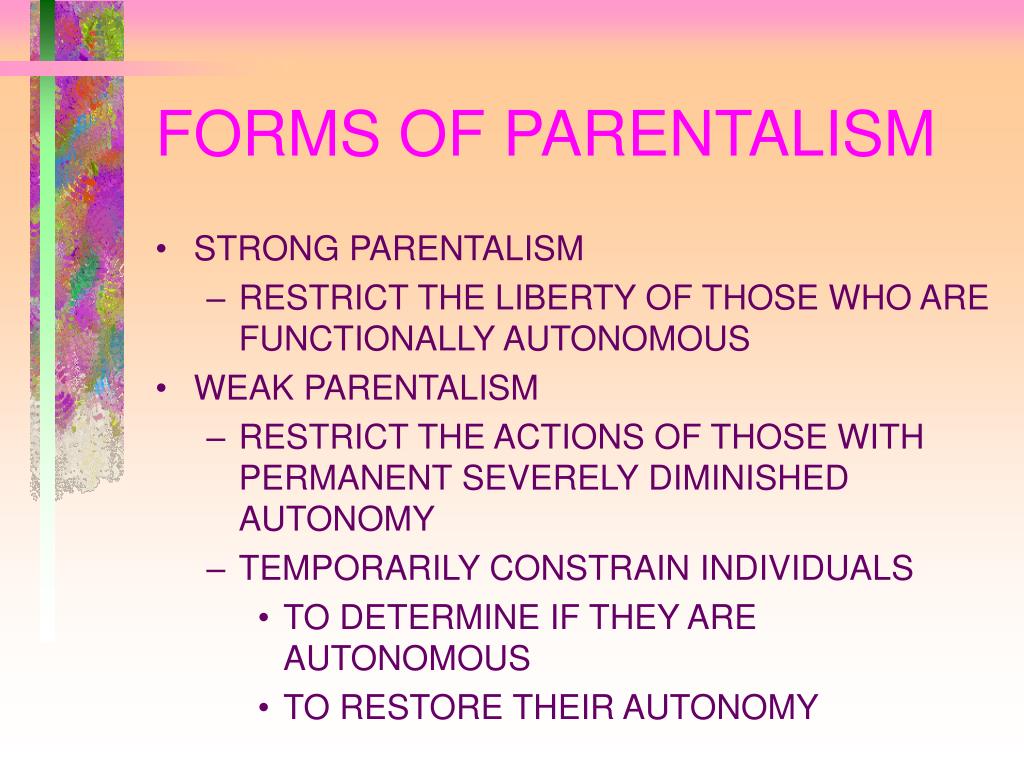 FORMS OF PARENTALISM

• STRONG PARENTALISM
– RESTRICT THE LIBERTY OF THOSE WHO ARE FUNCTIONALLY AUTONOMOUS
• WEAK PARENTALISM
– RESTRICT THE ACTIONS OF THOSE WITH PERMANENT SEVERELY DIMINISHED AUTONOMY
– TEMPORARILY CONSTRAIN INDIVIDUALS
• TO DETERMINE IF THEY ARE AUTONOMOUS
• TO RESTORE THEIR AUTONOMY